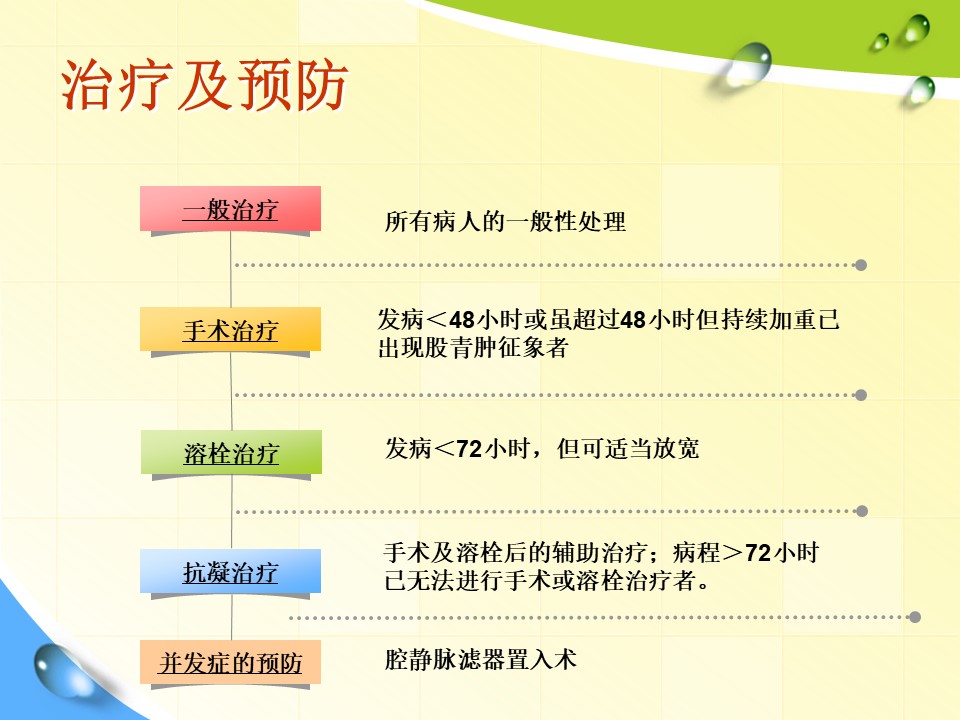 治疗及预防

一般治疗

所有病人的一般性处理

手术治疗

发病＜48小时或虽超过48小时但持续加重已出现股青肿征象者

溶栓治疗

发病＜72小时，但可适当放宽

抗凝治疗

手术及溶栓后的辅助治疗；病程＞72小时已无法进行手术或溶栓治疗者。

并发症的预防

腔静脉滤器置入术